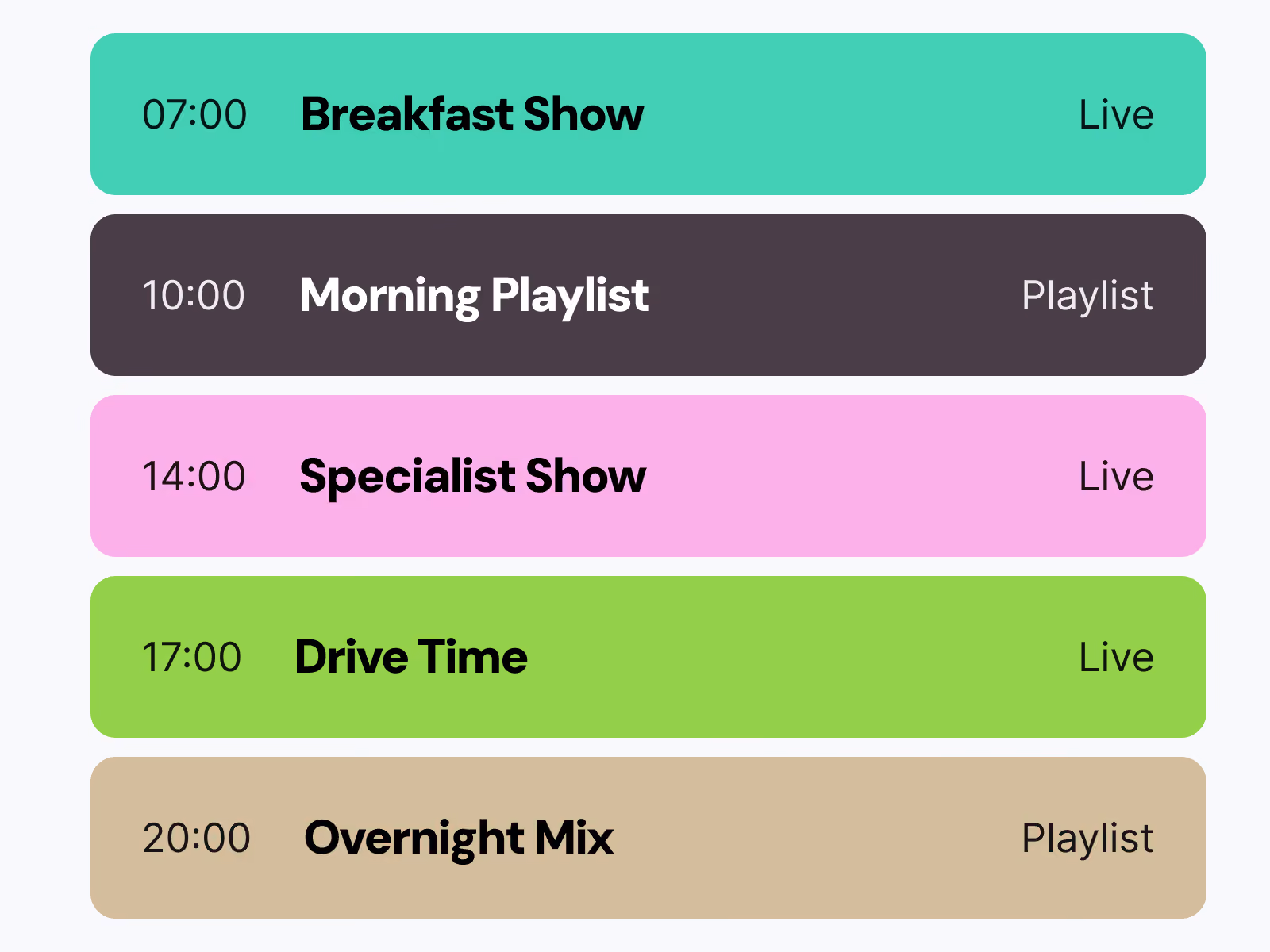 07:00 Breakfast Show Live

10:00 Morning Playlist Playlist

14:00 Specialist Show Live

17:00 Drive Time Live

20:00 Overnight Mix Playlist